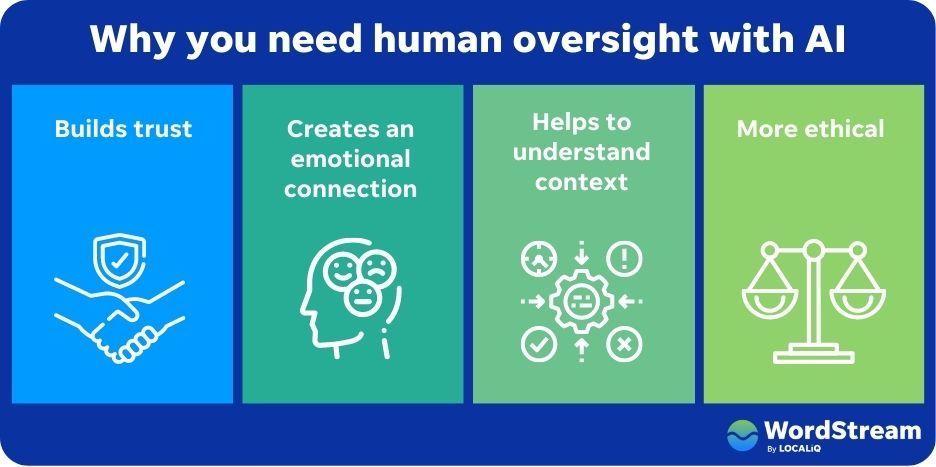 Why you need human oversight with AI

Builds trust

Creates an emotional connection

Helps to understand context

More ethical

WordStream
By LOCALiQ